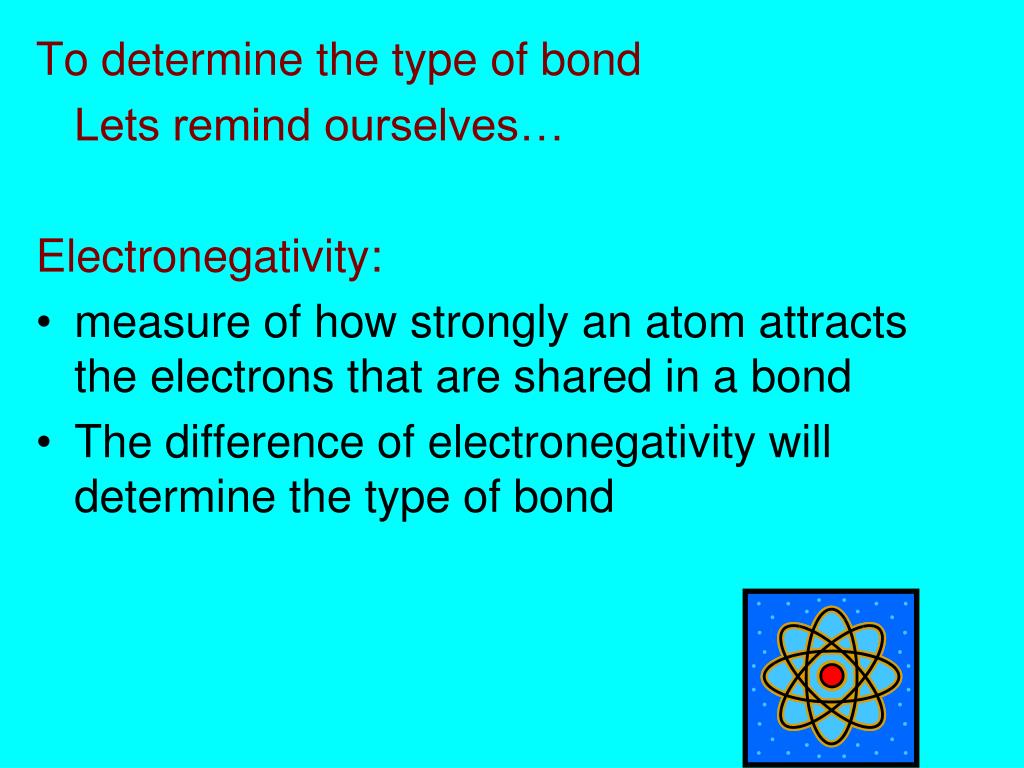 To determine the type of bond

Lets remind ourselves…

Electronegativity:

• measure of how strongly an atom attracts the electrons that are shared in a bond
• The difference of electronegativity will determine the type of bond